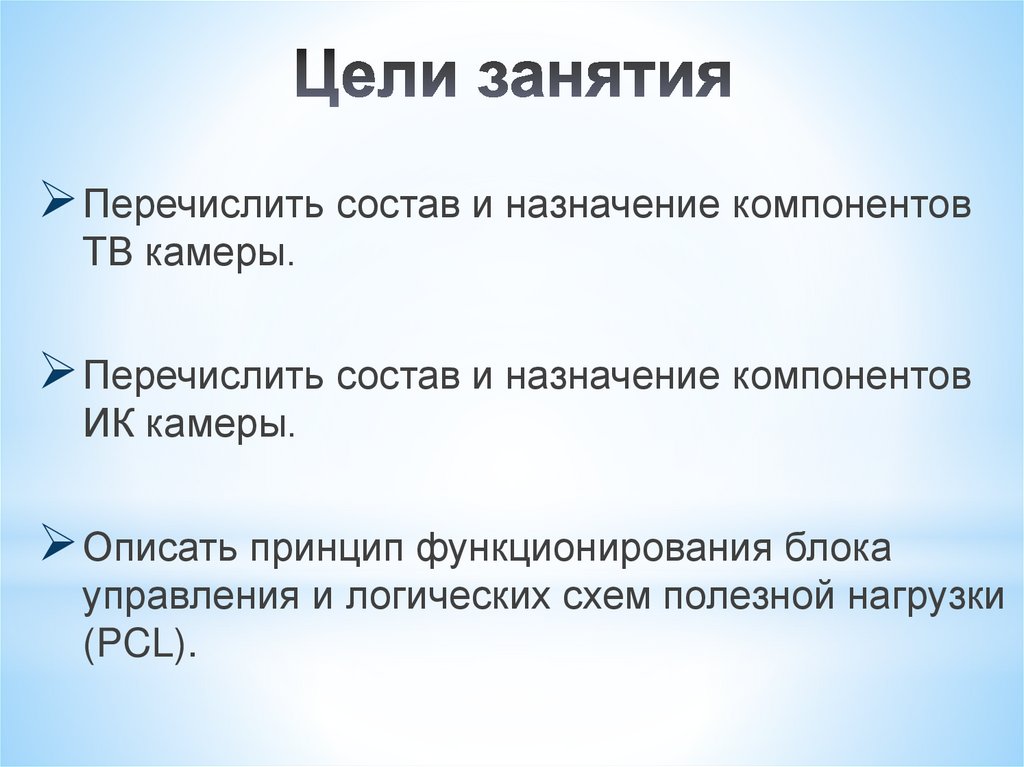 Цели занятия

➢ Перечислить состав и назначение компонентов ТВ камеры.

➢ Перечислить состав и назначение компонентов ИК камеры.

➢ Описать принцип функционирования блока управления и логических схем полезной нагрузки (PCL).